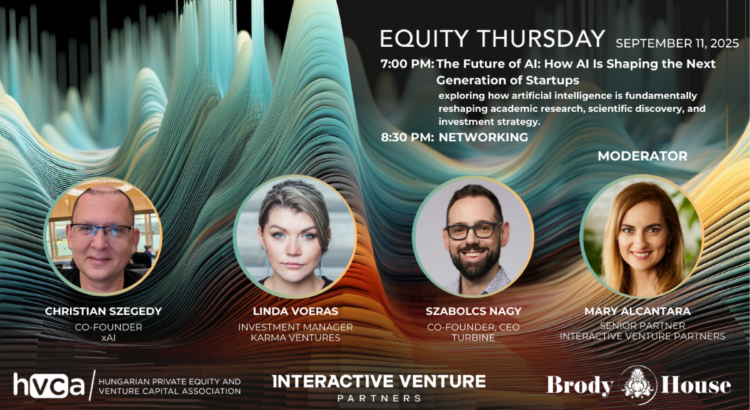 EQUITY THURSDAY SEPTEMBER 11, 2025

7:00 PM: The Future of AI: How AI Is Shaping the Next Generation of Startups

exploring how artificial intelligence is fundamentally reshaping academic research, scientific discovery, and investment strategy.

8:30 PM: NETWORKING

MODERATOR

CHRISTIAN SZEGEDY
CO-FOUNDER
xAI

LINDA VOERAS
INVESTMENT MANAGER
KARMA VENTURES

SZABOLCS NAGY
CO-FOUNDER, CEO
TURBINE

MARY ALCANTARA
SENIOR PARTNER
INTERACTIVE VENTURE PARTNERS

hvca HUNGARIAN PRIVATE EQUITY AND VENTURE CAPITAL ASSOCIATION

INTERACTIVE VENTURE PARTNERS

Brody House